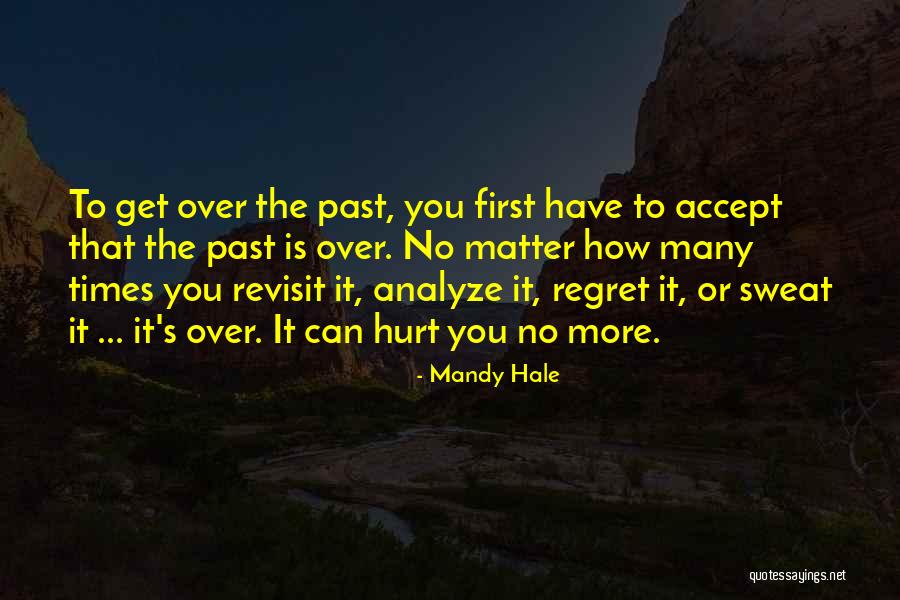 To get over the past, you first have to accept that the past is over. No matter how many times you revisit it, analyze it, regret it, or sweat it ... it's over. It can hurt you no more.

- Mandy Hale

quotessayings.net